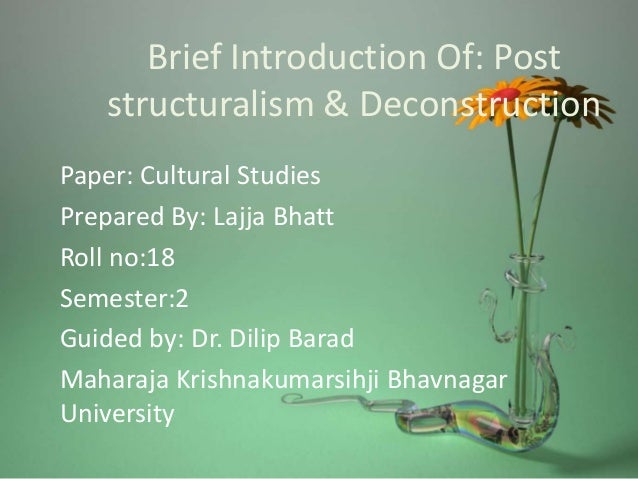 Brief Introduction Of: Post structuralism & Deconstruction

Paper: Cultural Studies

Prepared By: Lajja Bhatt

Roll no:18

Semester:2

Guided by: Dr. Dilip Barad

Maharaja Krishnakumarsihji Bhavnagar University